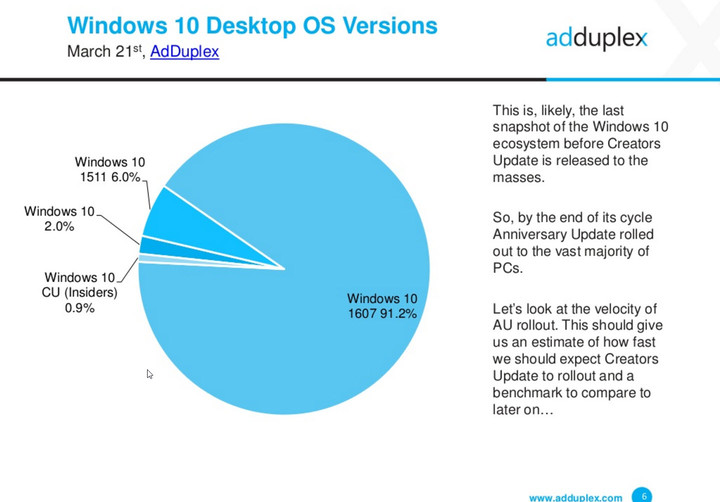 Windows 10 Desktop OS Versions
March 21$^{st}$, AdDuplex

adduplex

Windows 10
1511 6.0%

Windows 10
2.0%

Windows 10
CU (Insiders)
0.9%

Windows 10
1607 91.2%

This is, likely, the last snapshot of the Windows 10 ecosystem before Creators Update is released to the masses.

So, by the end of its cycle Anniversary Update rolled out to the vast majority of PCs.

Let's look at the velocity of AU rollout. This should give us an estimate of how fast we should expect Creators Update to rollout and a benchmark to compare to later on…

www.adduplex.com 6